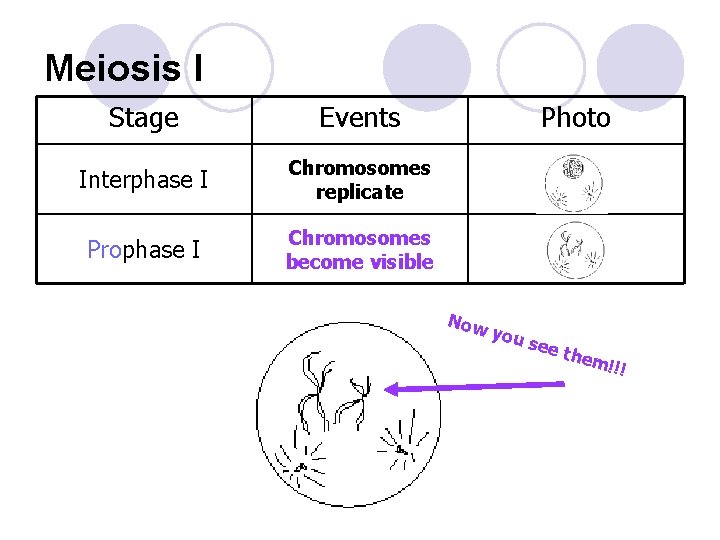 Meiosis I

| Stage | Events | Photo |
|---|---|---|
| Interphase I | Chromosomes replicate | |
| Prophase I | Chromosomes become visible | |

Now you see them!!!